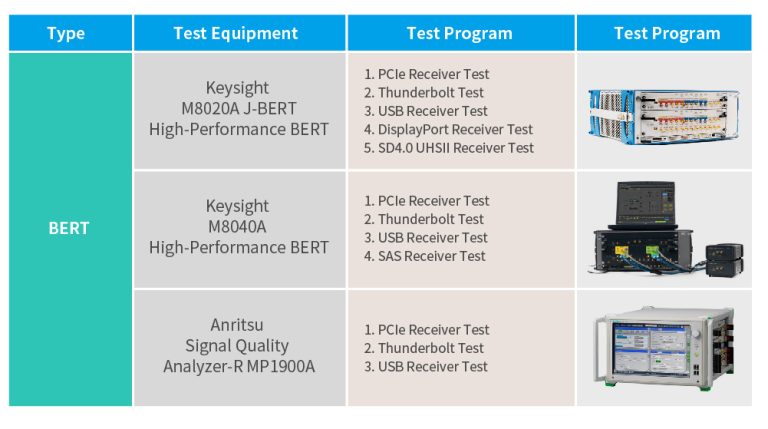 | Type | Test Equipment | Test Program | Test Program |
|---|---|---|---|
| BERT | Keysight M8020A J-BERT High-Performance BERT | 1. PCIe Receiver Test 2. Thunderbolt Test 3. USB Receiver Test 4. DisplayPort Receiver Test 5. SD4.0 UHSII Receiver Test | |
| | Keysight M8040A High-Performance BERT | 1. PCIe Receiver Test 2. Thunderbolt Test 3. USB Receiver Test 4. SAS Receiver Test | |
| | Anritsu Signal Quality Analyzer-R MP1900A | 1. PCIe Receiver Test 2. Thunderbolt Test 3. USB Receiver Test | |